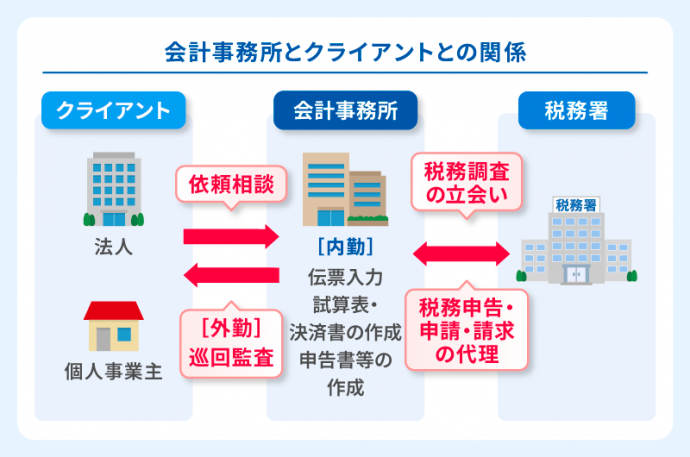 会計事務所とクライアントとの関係

クライアント

法人

個人事業主

依頼相談

［外勤］
巡回監査

会計事務所

［内勤］
伝票入力
試算表・
決済書の作成
申告書等の
作成

税務調査
の立会い

税務申告・
申請・請求
の代理

税務署

税務署